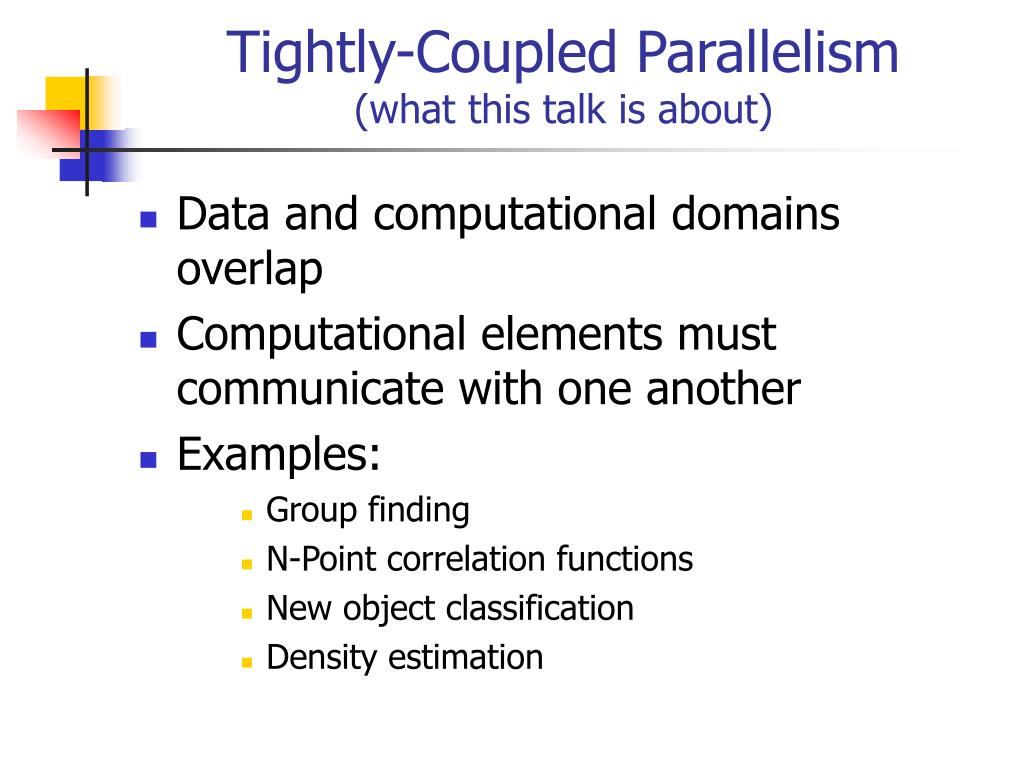 Tightly-Coupled Parallelism
(what this talk is about)

- Data and computational domains overlap
- Computational elements must communicate with one another
- Examples:
  - Group finding
  - N-Point correlation functions
  - New object classification
  - Density estimation